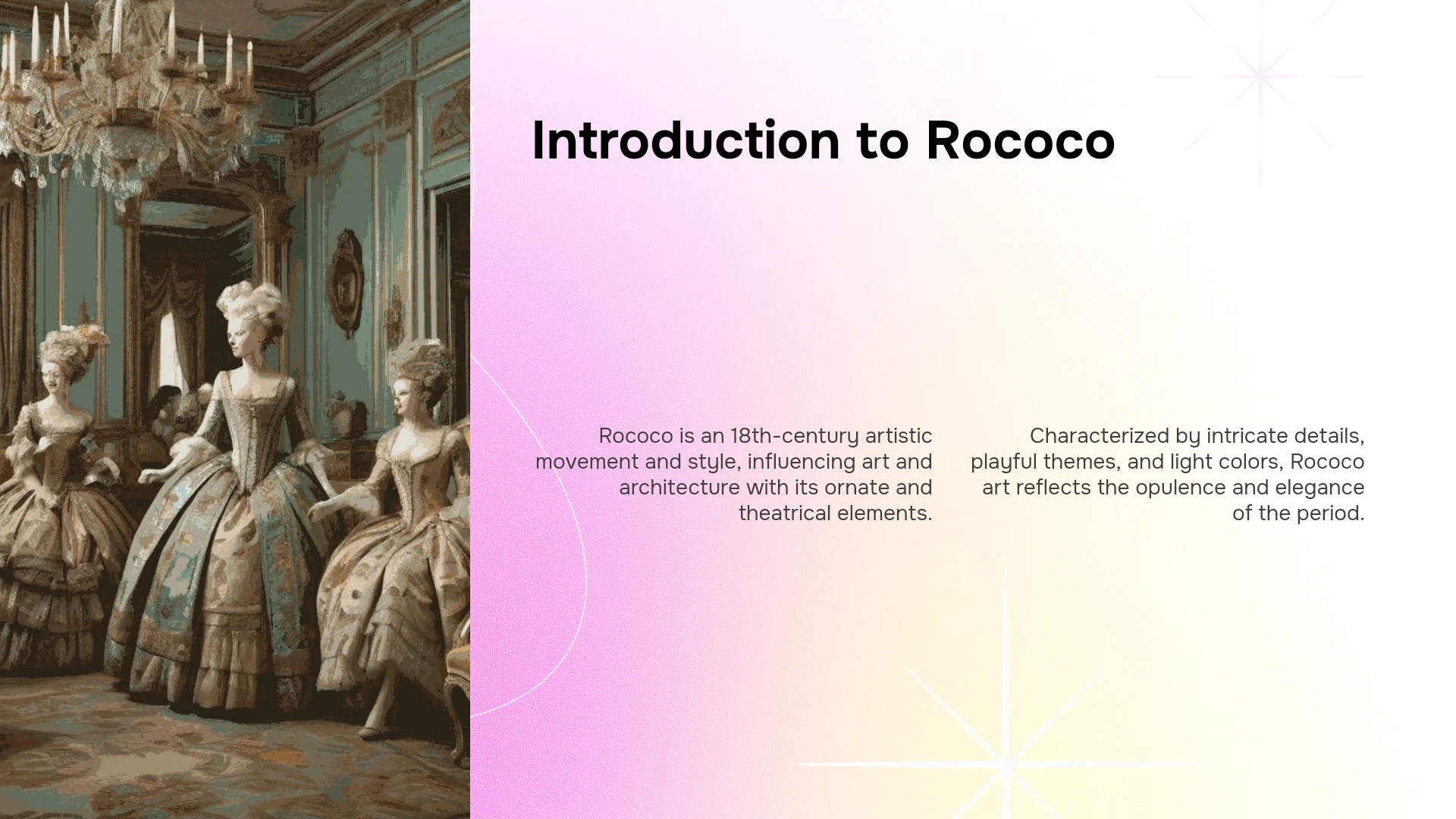 Introduction to Rococo

Rococo is an 18th-century artistic movement and style, influencing art and architecture with its ornate and theatrical elements.

Characterized by intricate details, playful themes, and light colors, Rococo art reflects the opulence and elegance of the period.